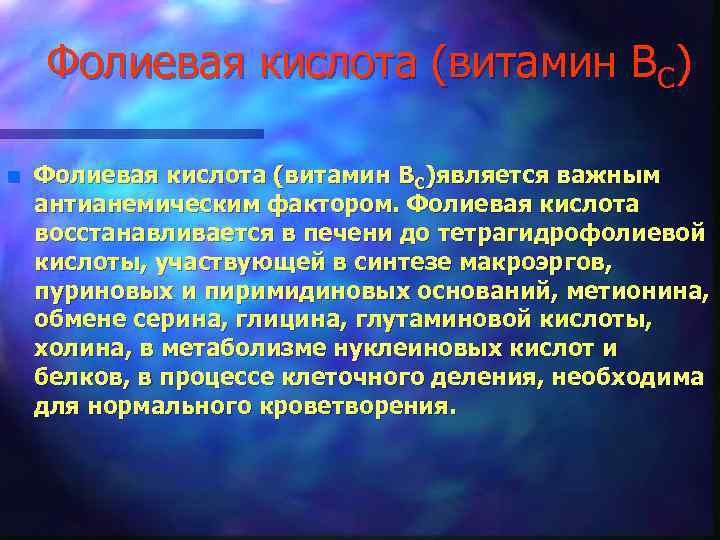 Фолиевая кислота (витамин $B_C$)

Фолиевая кислота (витамин $B_C$)является важным антианемическим фактором. Фолиевая кислота восстанавливается в печени до тетрагидрофолиевой кислоты, участвующей в синтезе макроэргов, пуриновых и пиримидиновых оснований, метионина, обмене серина, глицина, глутаминовой кислоты, холина, в метаболизме нуклеиновых кислот и белков, в процессе клеточного деления, необходима для нормального кроветворения.